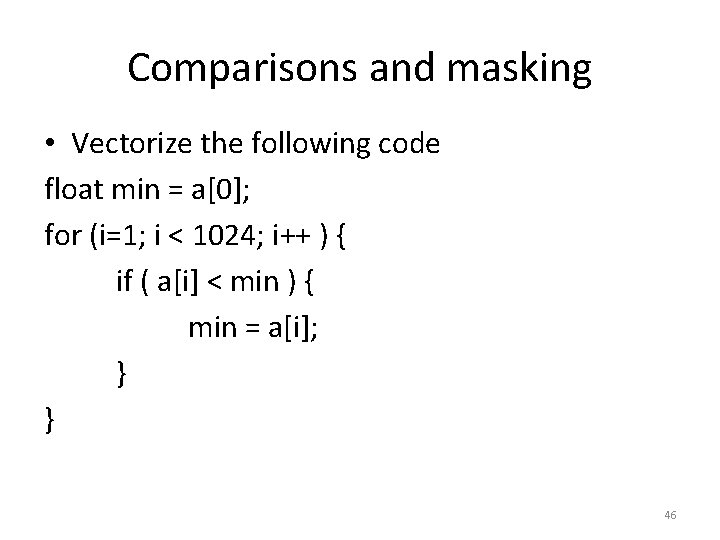 Comparisons and masking

• Vectorize the following code

float min = a[0];
for (i=1; i < 1024; i++ ) {
    if ( a[i] < min ) {
        min = a[i];
    }
}

46